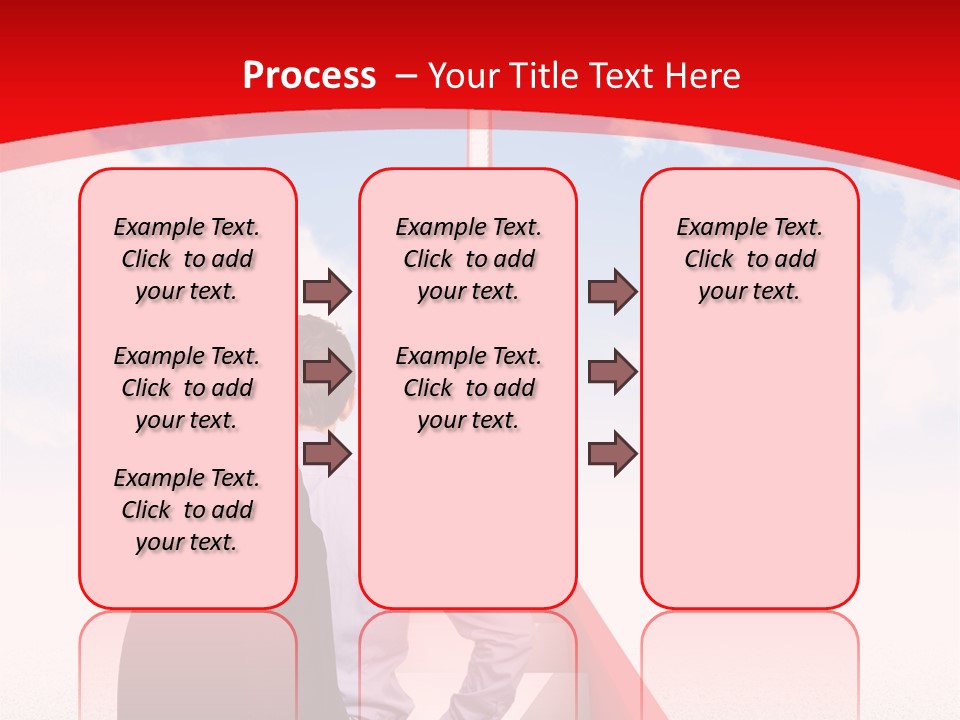 Process – Your Title Text Here

Example Text. Click to add your text.

Example Text. Click to add your text.

Example Text. Click to add your text.

Example Text. Click to add your text.

Example Text. Click to add your text.

Example Text. Click to add your text.